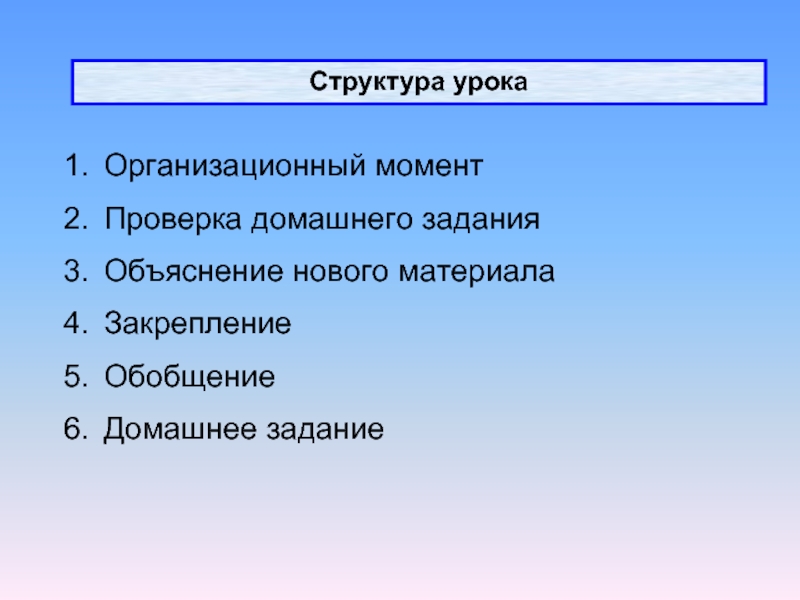 Структура урока

1. Организационный момент
2. Проверка домашнего задания
3. Объяснение нового материала
4. Закрепление
5. Обобщение
6. Домашнее задание